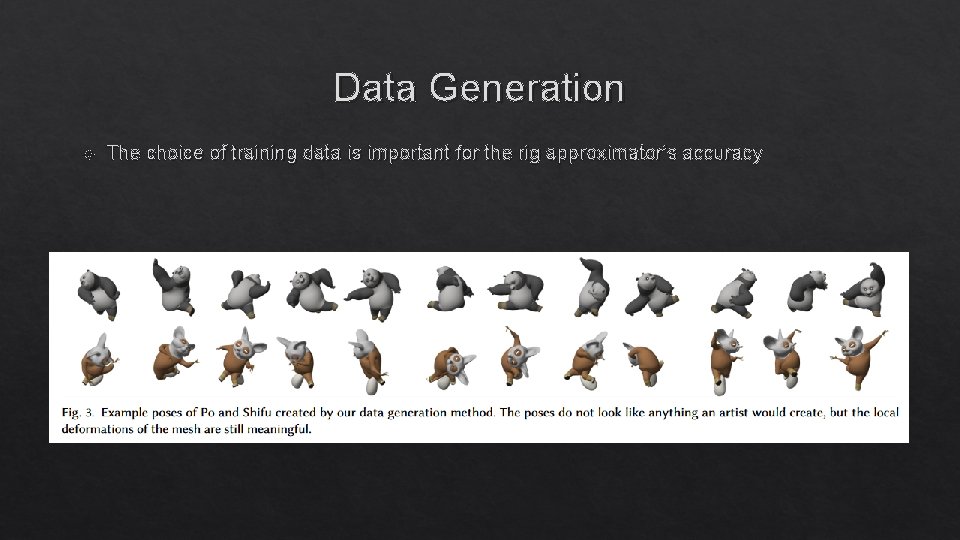 Data Generation

The choice of training data is important for the rig approximator's accuracy

Fig. 3. Example poses of Po and Shifu created by our data generation method. The poses do not look like anything an artist would create, but the local deformations of the mesh are still meaningful.